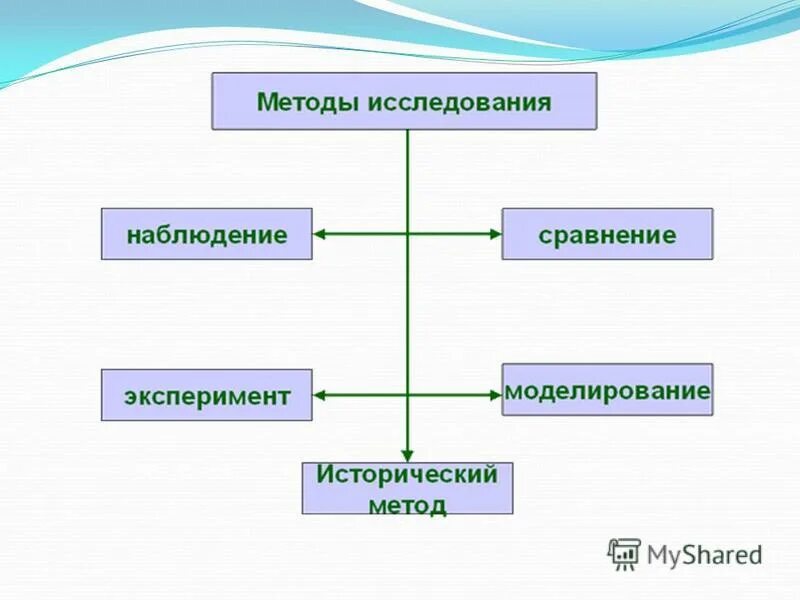 Методы исследования

наблюдение

сравнение

эксперимент

моделирование

Исторический метод

MyShared